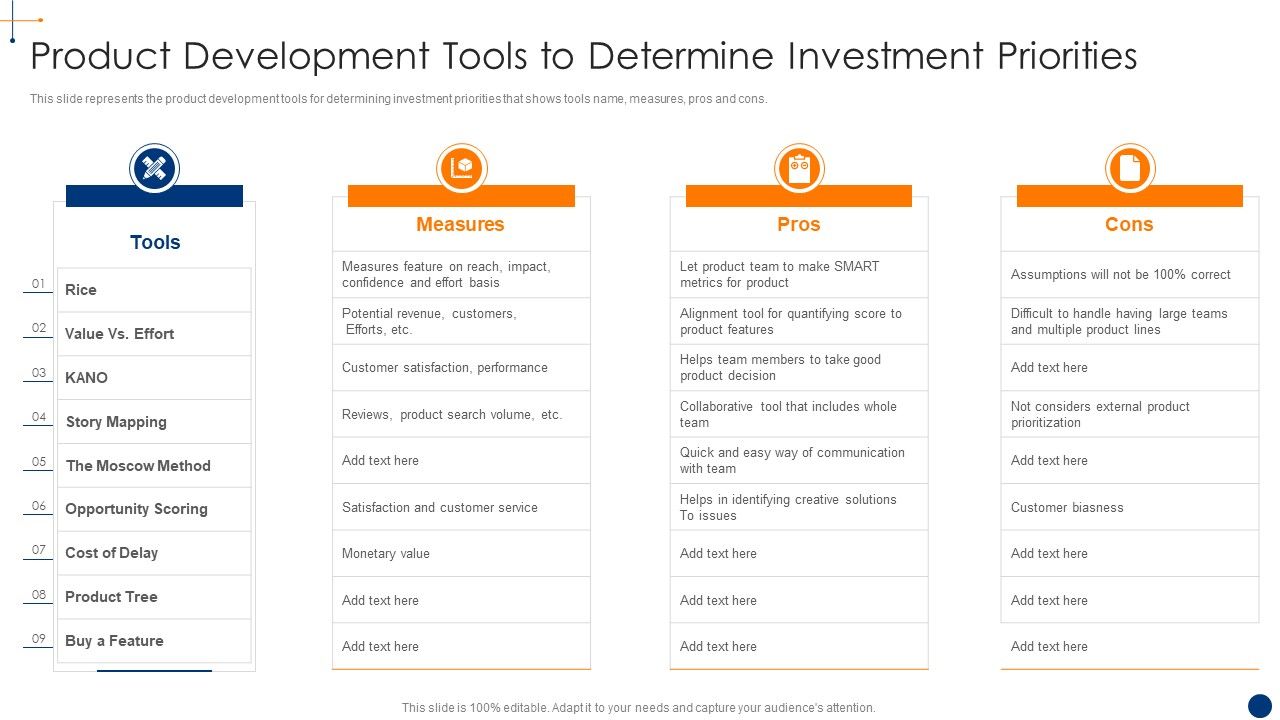 Product Development Tools to Determine Investment Priorities

This slide represents the product development tools for determining investment priorities that shows tools name, measures, pros and cons.

| | Tools | Measures | Pros | Cons |
|---|---|---|---|---|
| 01 | Rice | Measures feature on reach, impact, confidence and effort basis | Let product team to make SMART metrics for product | Assumptions will not be 100% correct |
| 02 | Value Vs. Effort | Potential revenue, customers, Efforts, etc. | Alignment tool for quantifying score to product features | Difficult to handle having large teams and multiple product lines |
| 03 | KANO | Customer satisfaction, performance | Helps team members to take good product decision | Add text here |
| 04 | Story Mapping | Reviews, product search volume, etc. | Collaborative tool that includes whole team | Not considers external product prioritization |
| 05 | The Moscow Method | Add text here | Quick and easy way of communication with team | Add text here |
| 06 | Opportunity Scoring | Satisfaction and customer service | Helps in identifying creative solutions To issues | Customer biasness |
| 07 | Cost of Delay | Monetary value | Add text here | Add text here |
| 08 | Product Tree | Add text here | Add text here | Add text here |
| 09 | Buy a Feature | Add text here | Add text here | Add text here |

This slide is 100% editable. Adapt it to your needs and capture your audience's attention.